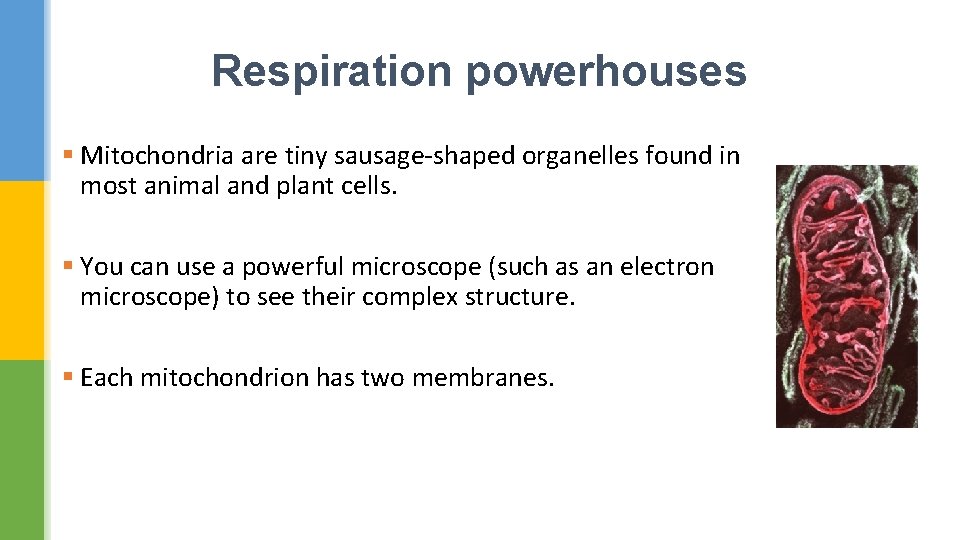 Respiration powerhouses

▪ Mitochondria are tiny sausage-shaped organelles found in most animal and plant cells.

▪ You can use a powerful microscope (such as an electron microscope) to see their complex structure.

▪ Each mitochondrion has two membranes.